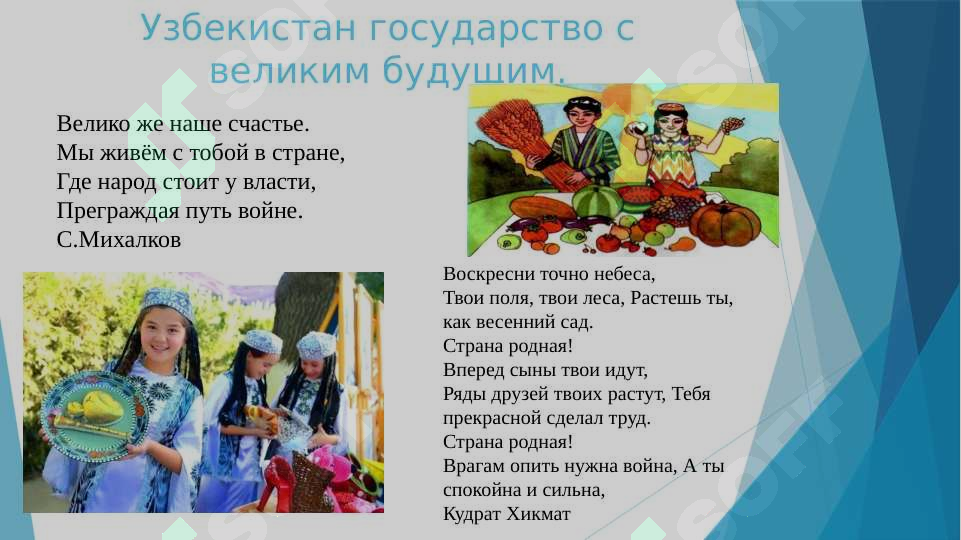 Узбекистан государство с великим будущим.

Велико же наше счастье.
Мы живём с тобой в стране,
Где народ стоит у власти,
Преграждая путь войне.
С.Михалков

Воскресни точно небеса,
Твои поля, твои леса, Растешь ты, как весенний сад.
Страна родная!
Вперед сыны твои идут,
Ряды друзей твоих растут, Тебя прекрасной сделал труд.
Страна родная!
Врагам опить нужна война, А ты спокойна и сильна,
Кудрат Хикмат